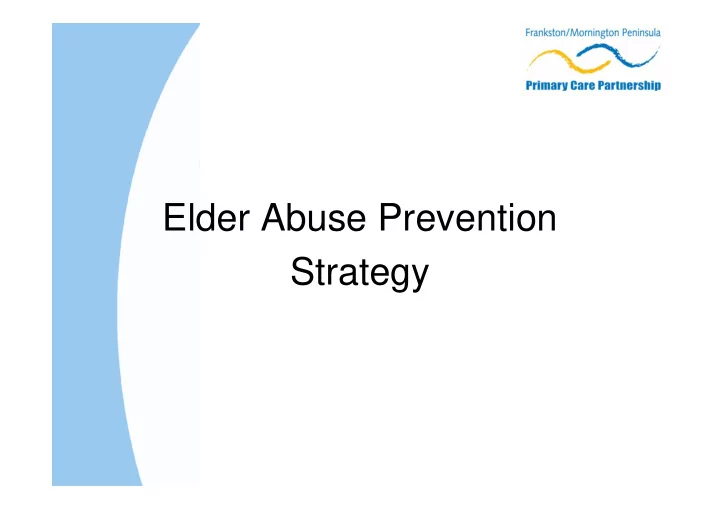 Frankston/Mornington Peninsula
Primary Care Partnership

Elder Abuse Prevention Strategy